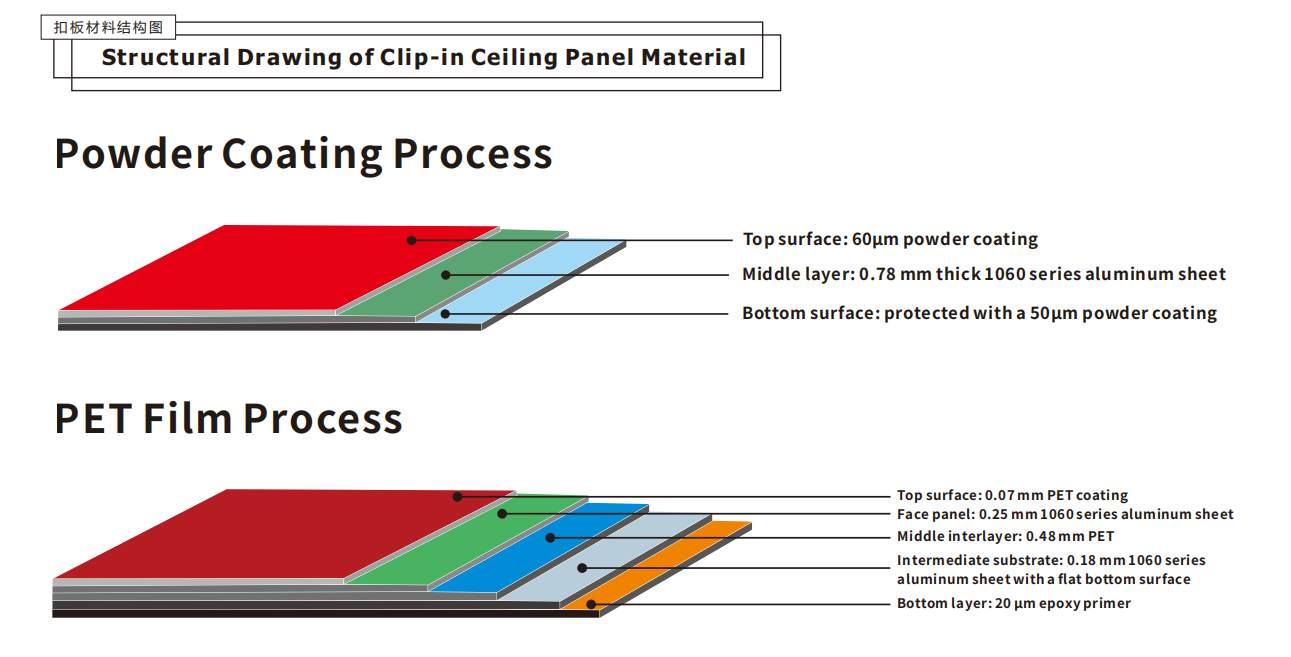 扣板材料结构图

Structural Drawing of Clip-in Ceiling Panel Material

Powder Coating Process

Top surface: 60μm powder coating
Middle layer: 0.78 mm thick 1060 series aluminum sheet
Bottom surface: protected with a 50μm powder coating

PET Film Process

Top surface: 0.07 mm PET coating
Face panel: 0.25 mm 1060 series aluminum sheet
Middle interlayer: 0.48 mm PET
Intermediate substrate: 0.18 mm 1060 series aluminum sheet with a flat bottom surface
Bottom layer: 20 μm epoxy primer